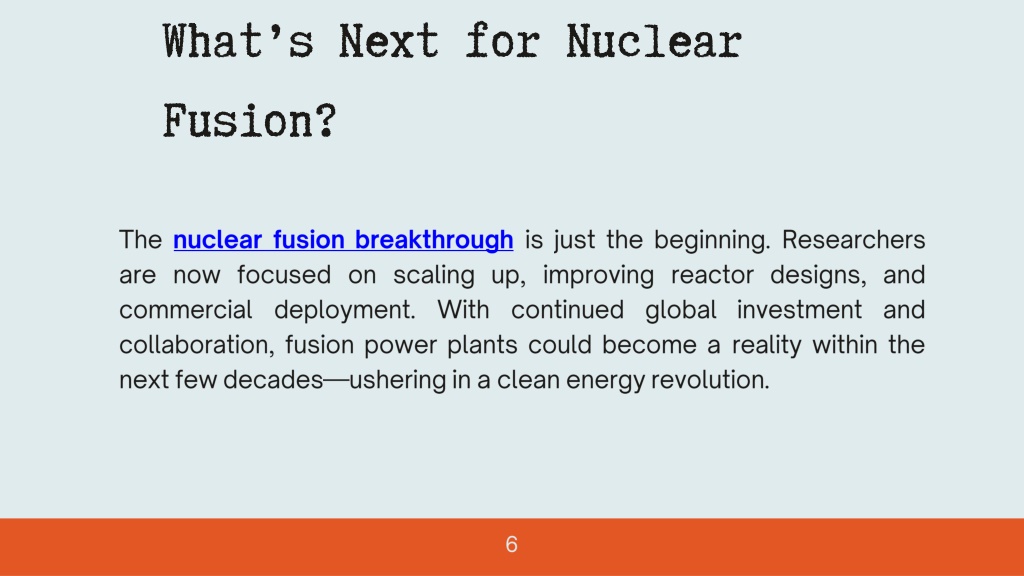 What's Next for Nuclear Fusion?

The nuclear fusion breakthrough is just the beginning. Researchers are now focused on scaling up, improving reactor designs, and commercial deployment. With continued global investment and collaboration, fusion power plants could become a reality within the next few decades—ushering in a clean energy revolution.

6